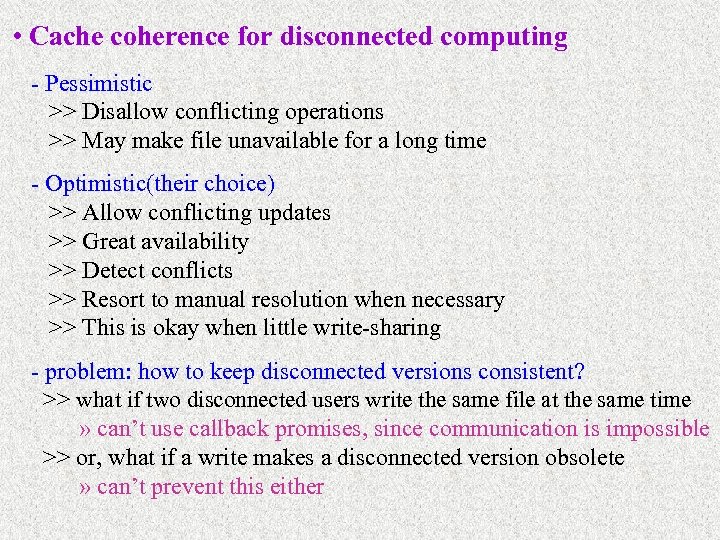 • Cache coherence for disconnected computing

- Pessimistic
>> Disallow conflicting operations
>> May make file unavailable for a long time

- Optimistic(their choice)
>> Allow conflicting updates
>> Great availability
>> Detect conflicts
>> Resort to manual resolution when necessary
>> This is okay when little write-sharing

- problem: how to keep disconnected versions consistent?
>> what if two disconnected users write the same file at the same time
» can't use callback promises, since communication is impossible
>> or, what if a write makes a disconnected version obsolete
» can't prevent this either